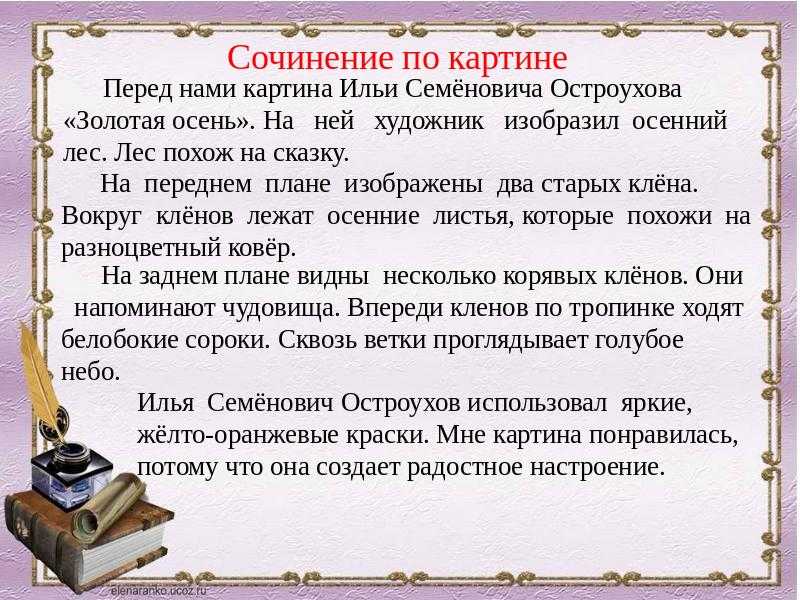 Сочинение по картине

Перед нами картина Ильи Семёновича Остроухова «Золотая осень». На ней художник изобразил осенний лес. Лес похож на сказку.

На переднем плане изображены два старых клёна. Вокруг клёнов лежат осенние листья, которые похожи на разноцветный ковёр.

На заднем плане видны несколько корявых клёнов. Они напоминают чудовища. Впереди кленов по тропинке ходят белобокие сороки. Сквозь ветки проглядывает голубое небо.

Илья Семёнович Остроухов использовал яркие, жёлто-оранжевые краски. Мне картина понравилась, потому что она создает радостное настроение.

elenaranko.ucoz.ru